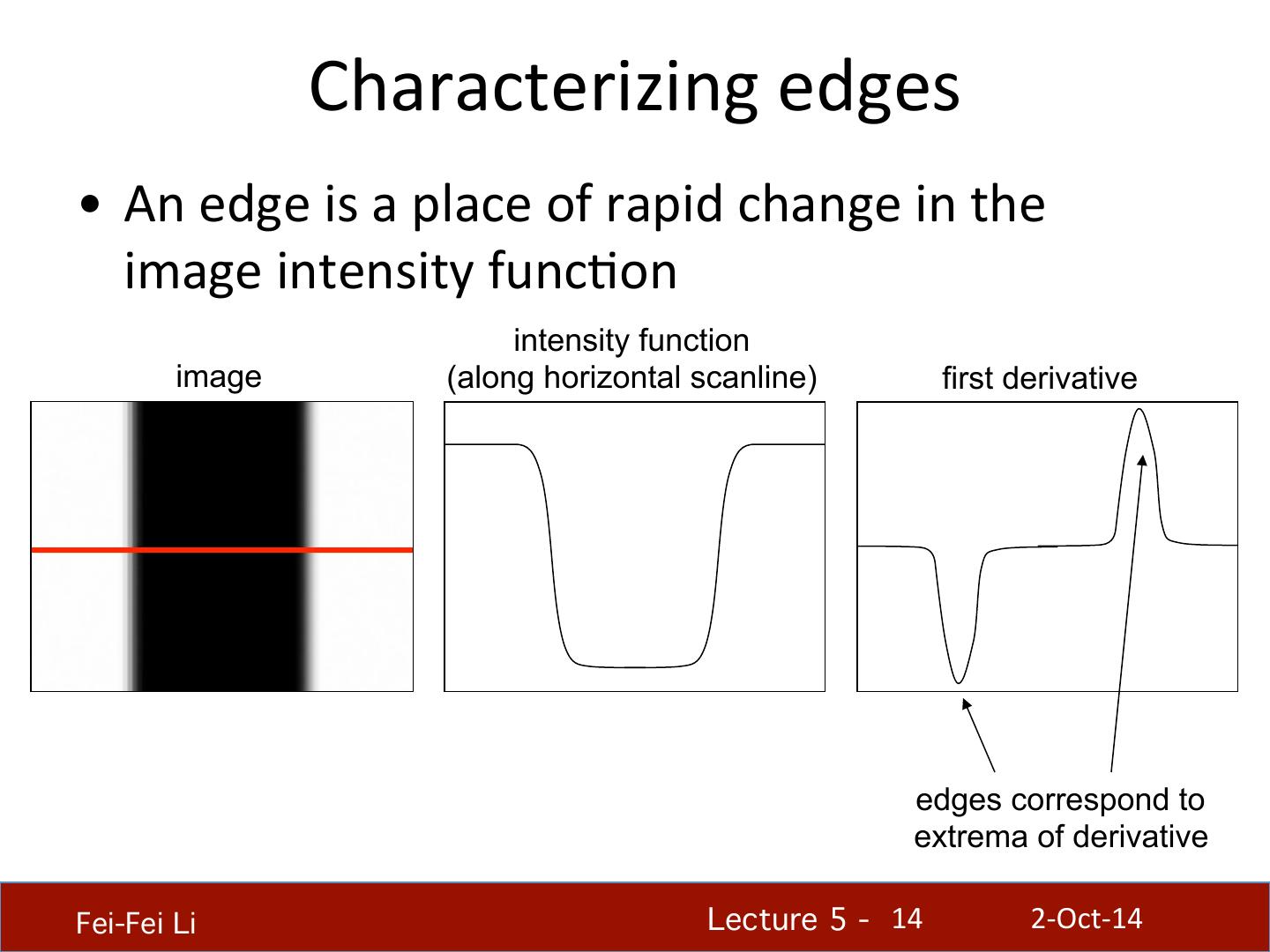 Characterizing edges

• An edge is a place of rapid change in the image intensity function

image

intensity function
(along horizontal scanline)

first derivative

edges correspond to extrema of derivative

Fei-Fei Li

Lecture 5 - 14

2-Oct-14